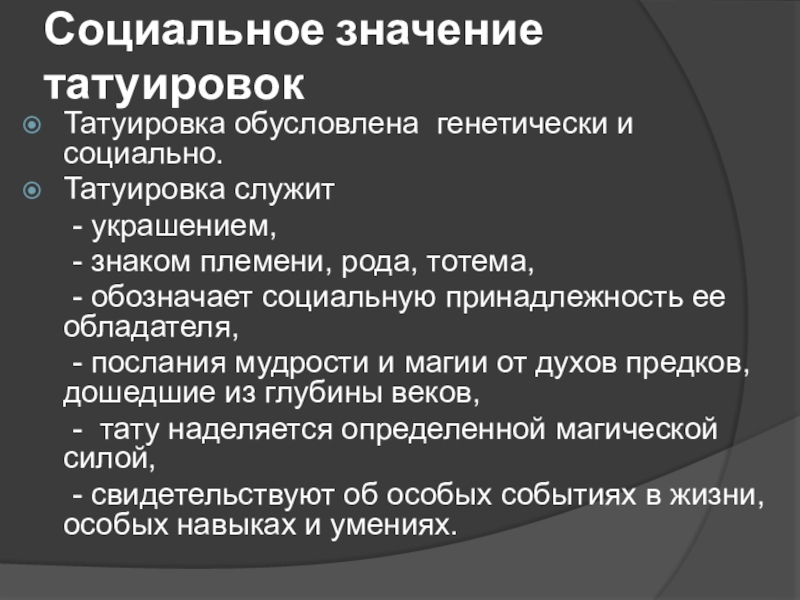 Социальное значение татуировок

Татуировка обусловлена генетически и социально.

Татуировка служит
- украшением,
- знаком племени, рода, тотема,
- обозначает социальную принадлежность ее обладателя,
- послания мудрости и магии от духов предков, дошедшие из глубины веков,
- тату наделяется определенной магической силой,
- свидетельствуют об особых событиях в жизни, особых навыках и умениях.